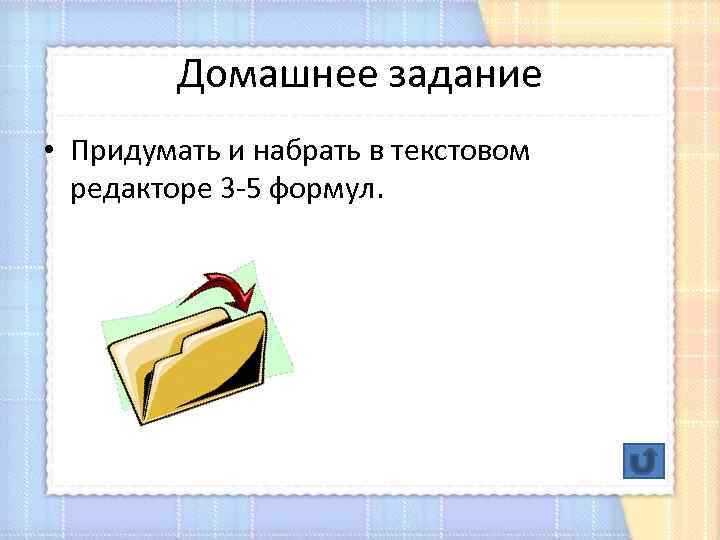 Домашнее задание

• Придумать и набрать в текстовом редакторе 3-5 формул.